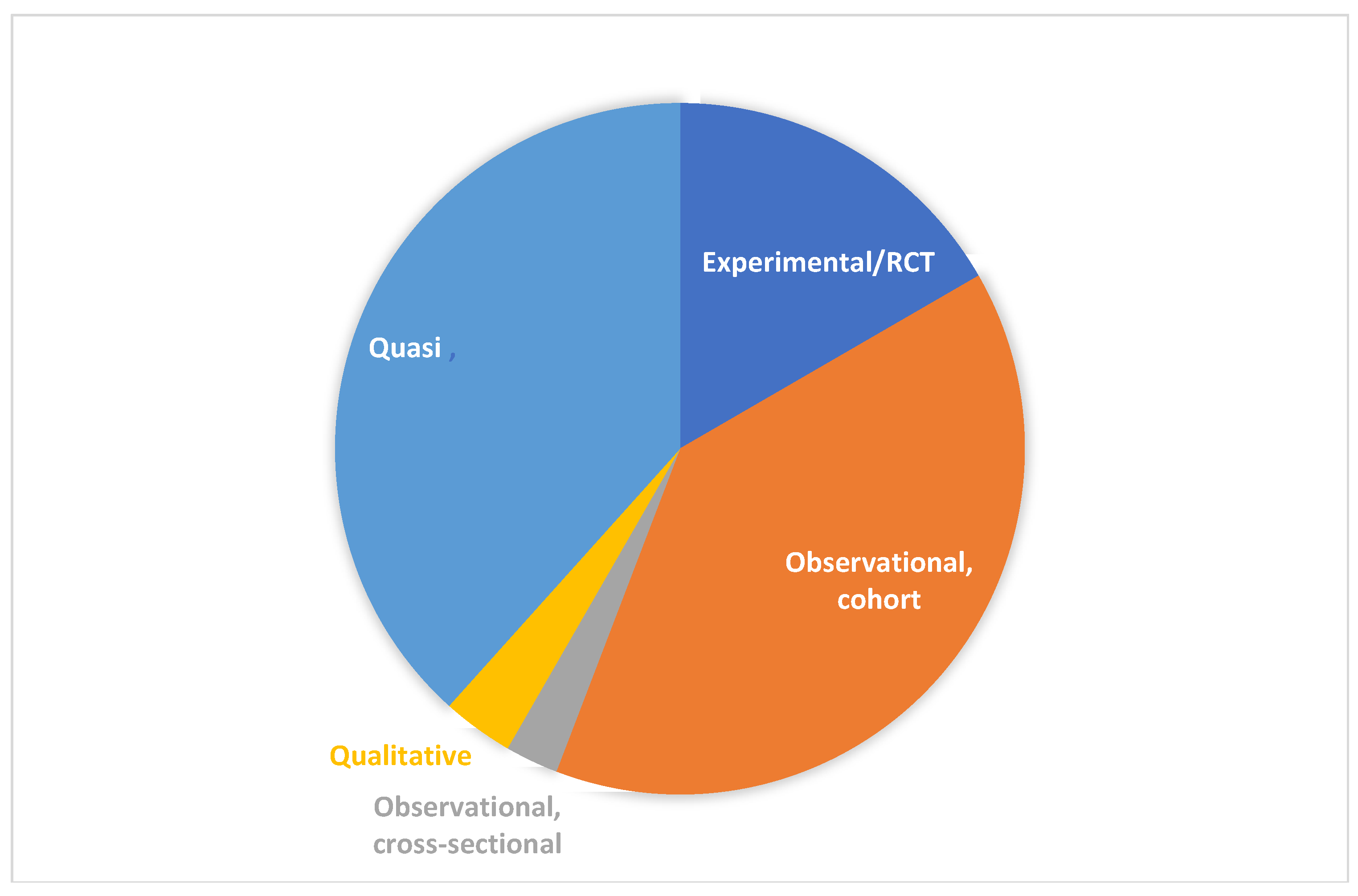 Experimental/RCT

Quasi ,

Observational, cohort

Qualitative

Observational, cross-sectional